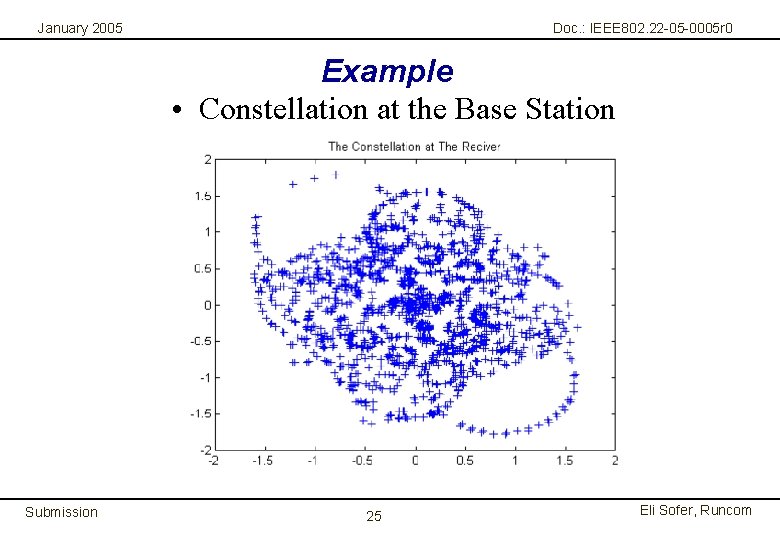 January 2005

Doc.: IEEE802.22-05-0005r0

Example

• Constellation at the Base Station

The Constellation at The Reciver

2
1.5
1
0.5
0
-0.5
-1
-1.5
-2

-2 -1.5 -1 -0.5 0 0.5 1 1.5 2

Submission

25

Eli Sofer, Runcom